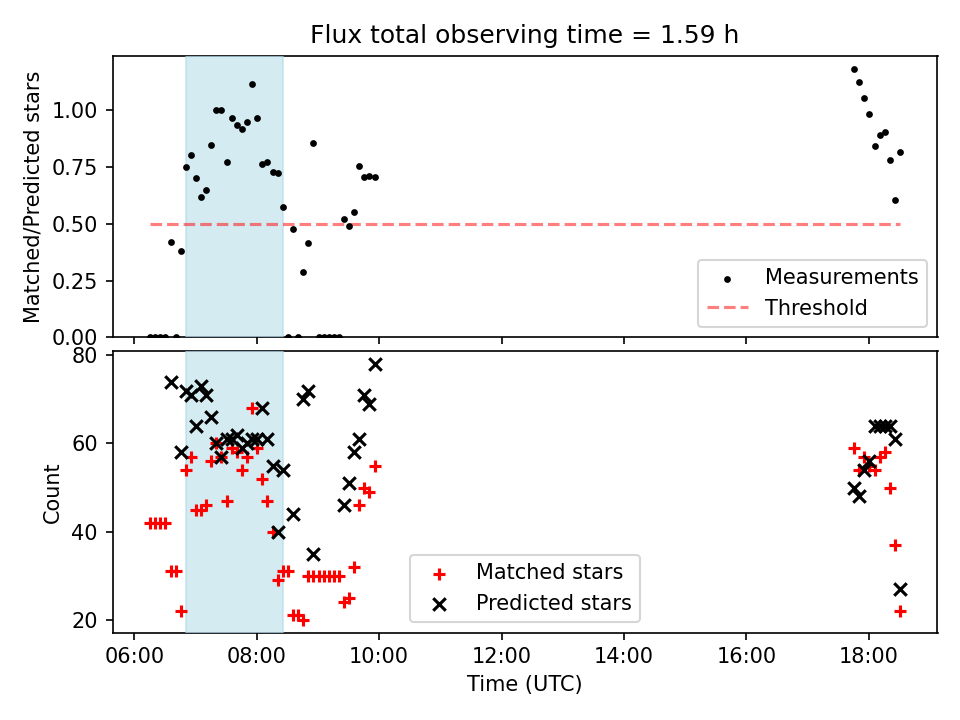 Flux total observing time = 1.59 h

Matched/Predicted stars

1.00
0.75
0.50
0.25
0.00

Measurements
Threshold

Count

80
60
40
20

Matched stars
Predicted stars

06:00
08:00
10:00
12:00
14:00
16:00
18:00

Time (UTC)